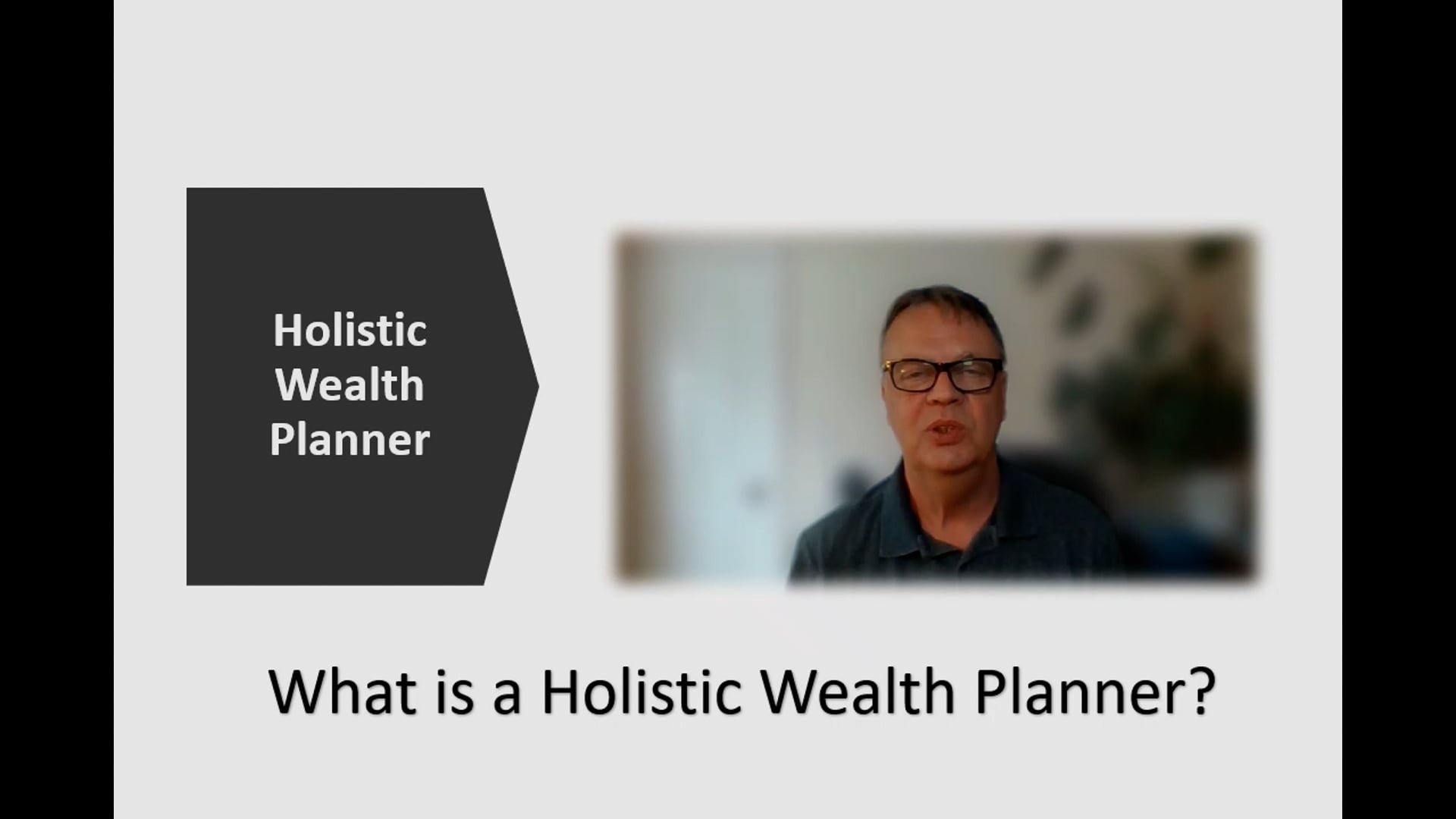 Holistic Wealth Planner

What is a Holistic Wealth Planner?